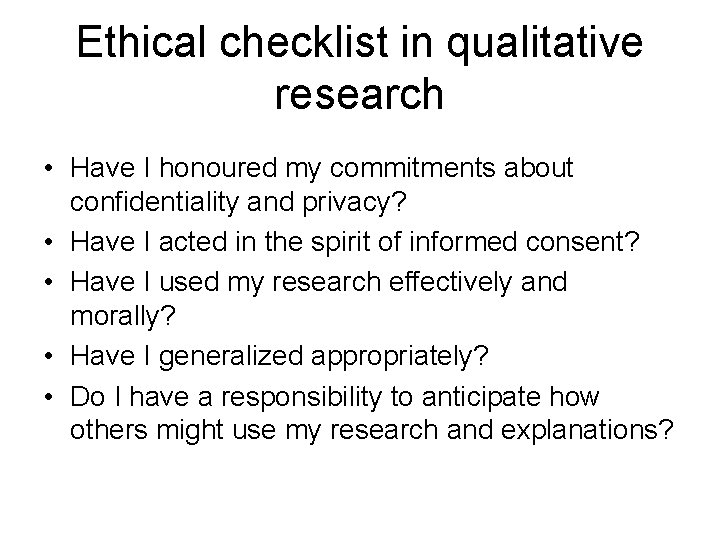 Ethical checklist in qualitative research

• Have I honoured my commitments about confidentiality and privacy?
• Have I acted in the spirit of informed consent?
• Have I used my research effectively and morally?
• Have I generalized appropriately?
• Do I have a responsibility to anticipate how others might use my research and explanations?